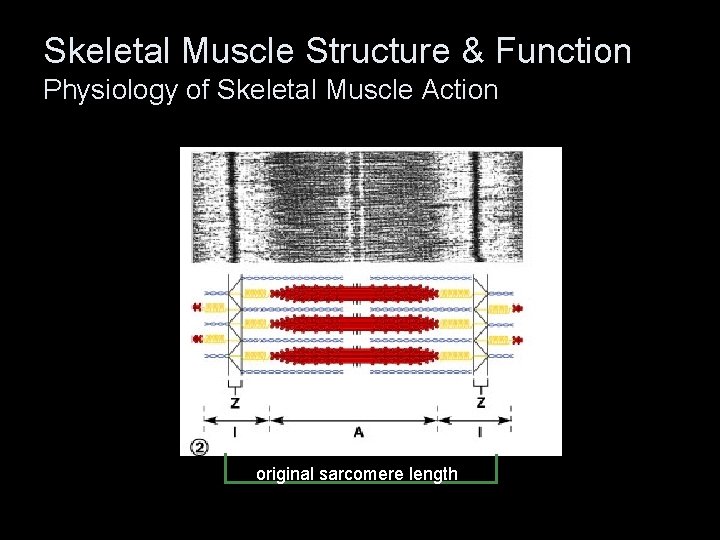 Skeletal Muscle Structure & Function
Physiology of Skeletal Muscle Action

Z
Z
I
A
I
②

original sarcomere length